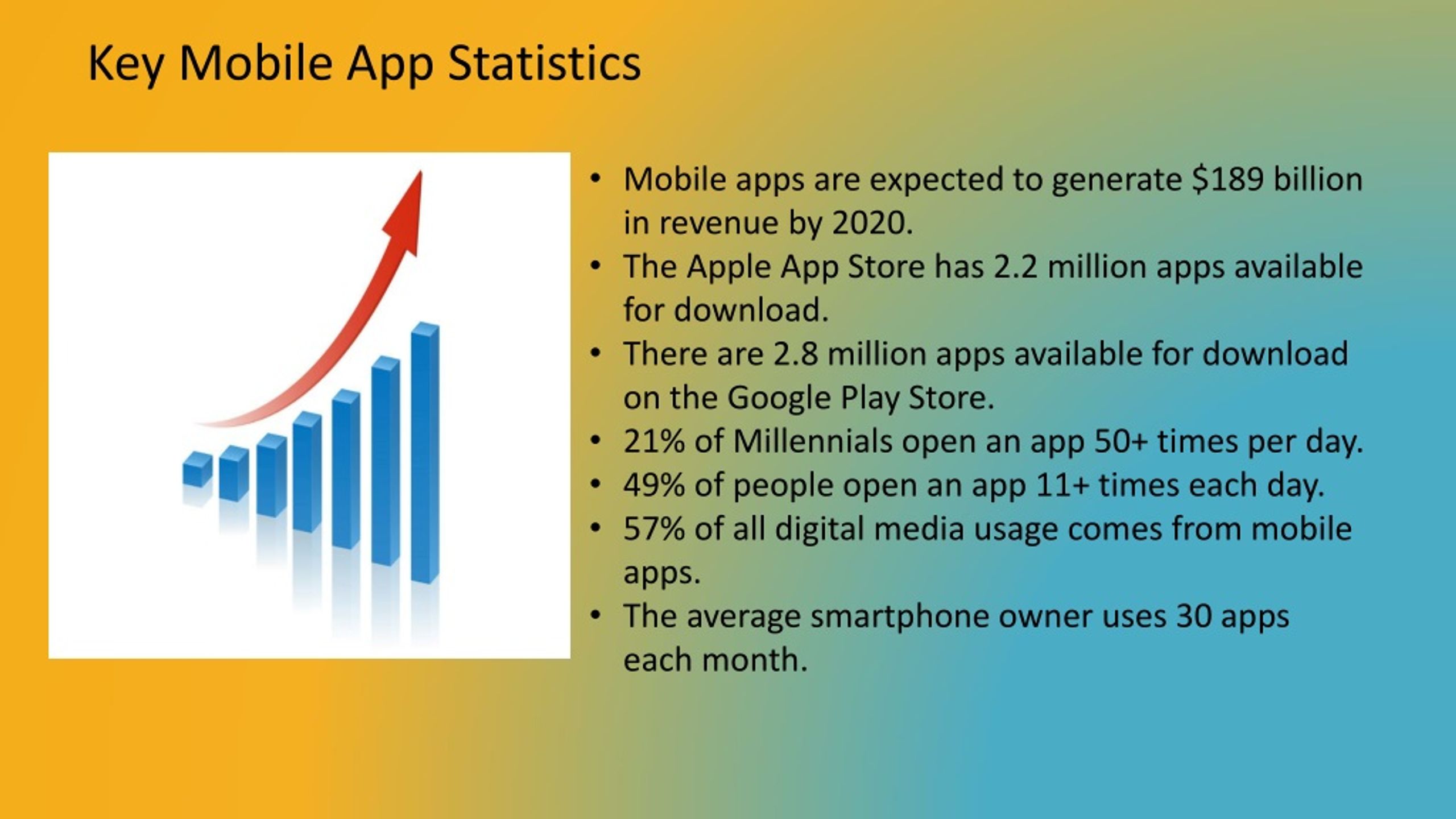 Key Mobile App Statistics

• Mobile apps are expected to generate \$189 billion in revenue by 2020.
• The Apple App Store has 2.2 million apps available for download.
• There are 2.8 million apps available for download on the Google Play Store.
• 21% of Millennials open an app 50+ times per day.
• 49% of people open an app 11+ times each day.
• 57% of all digital media usage comes from mobile apps.
• The average smartphone owner uses 30 apps each month.